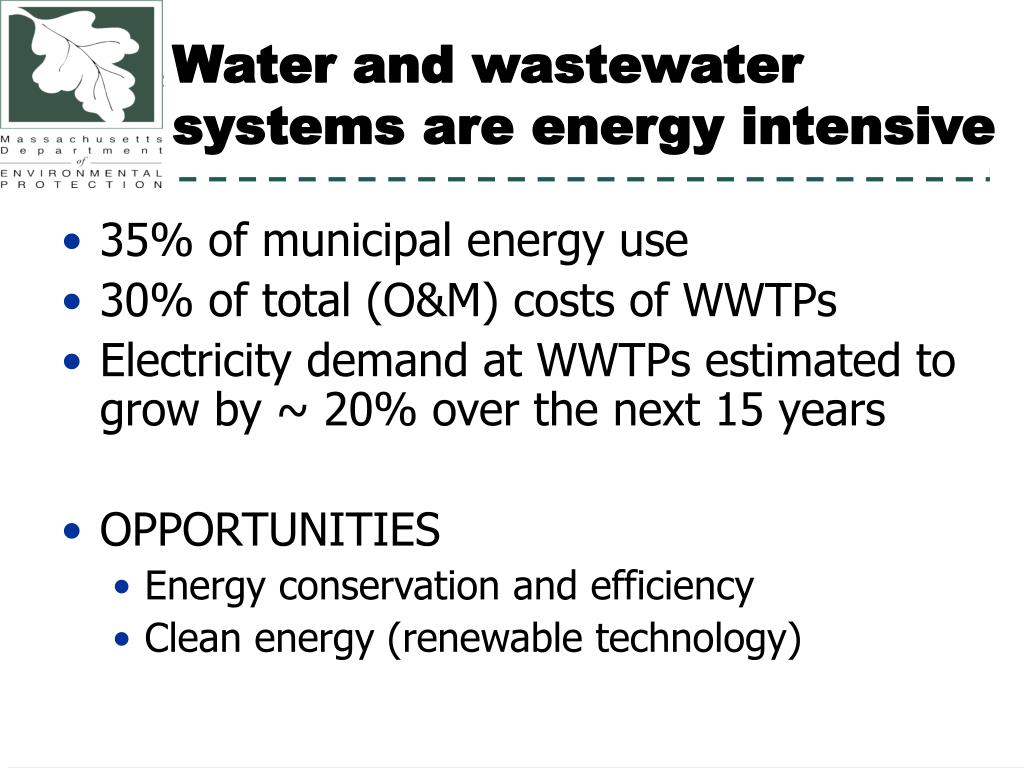 Massachusetts Department of ENVIRONMENTAL PROTECTION

Water and wastewater systems are energy intensive

• 35% of municipal energy use
• 30% of total (O&M) costs of WWTPs
• Electricity demand at WWTPs estimated to grow by ~ 20% over the next 15 years

• OPPORTUNITIES
  • Energy conservation and efficiency
  • Clean energy (renewable technology)